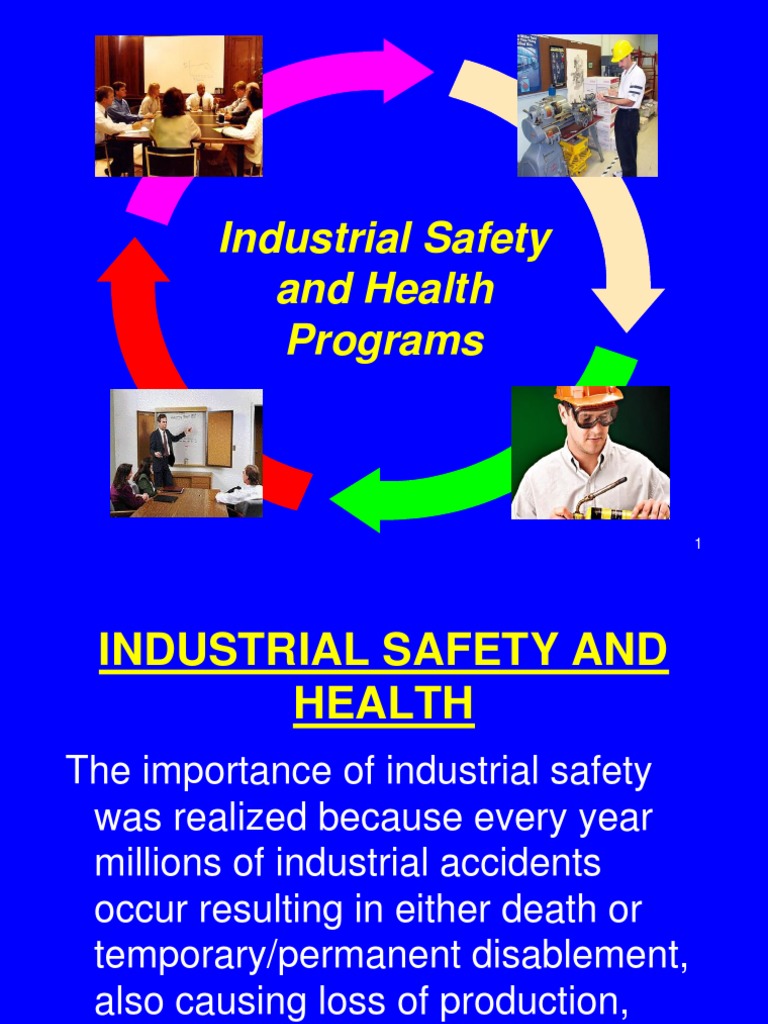 Industrial Safety and Health Programs

1

INDUSTRIAL SAFETY AND HEALTH

The importance of industrial safety was realized because every year millions of industrial accidents occur resulting in either death or temporary/permanent disablement, also causing loss of production,